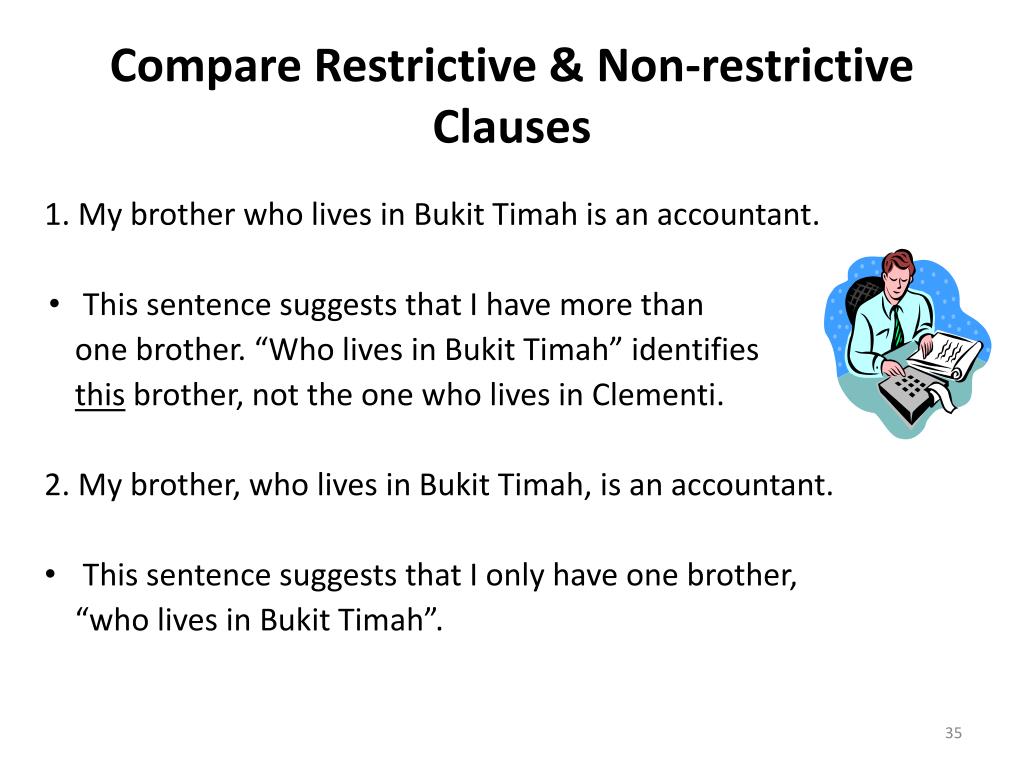 Compare Restrictive & Non-restrictive Clauses

1. My brother who lives in Bukit Timah is an accountant.

• This sentence suggests that I have more than one brother. “Who lives in Bukit Timah” identifies this brother, not the one who lives in Clementi.

2. My brother, who lives in Bukit Timah, is an accountant.

• This sentence suggests that I only have one brother, “who lives in Bukit Timah”.

35